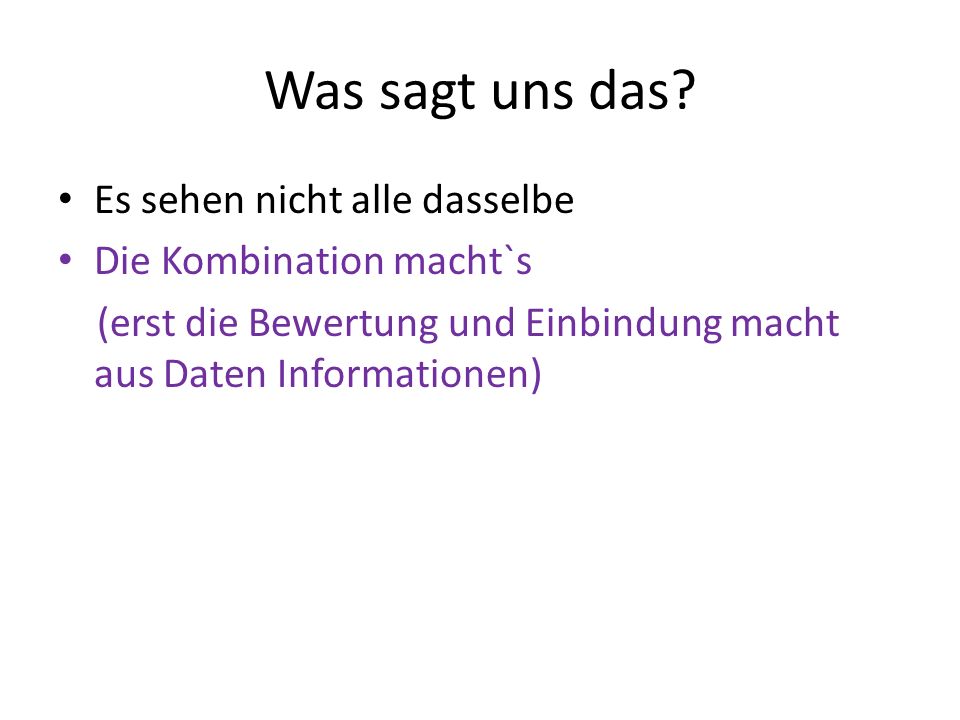 Was sagt uns das?

• Es sehen nicht alle dasselbe
• Die Kombination macht`s
(erst die Bewertung und Einbindung macht aus Daten Informationen)